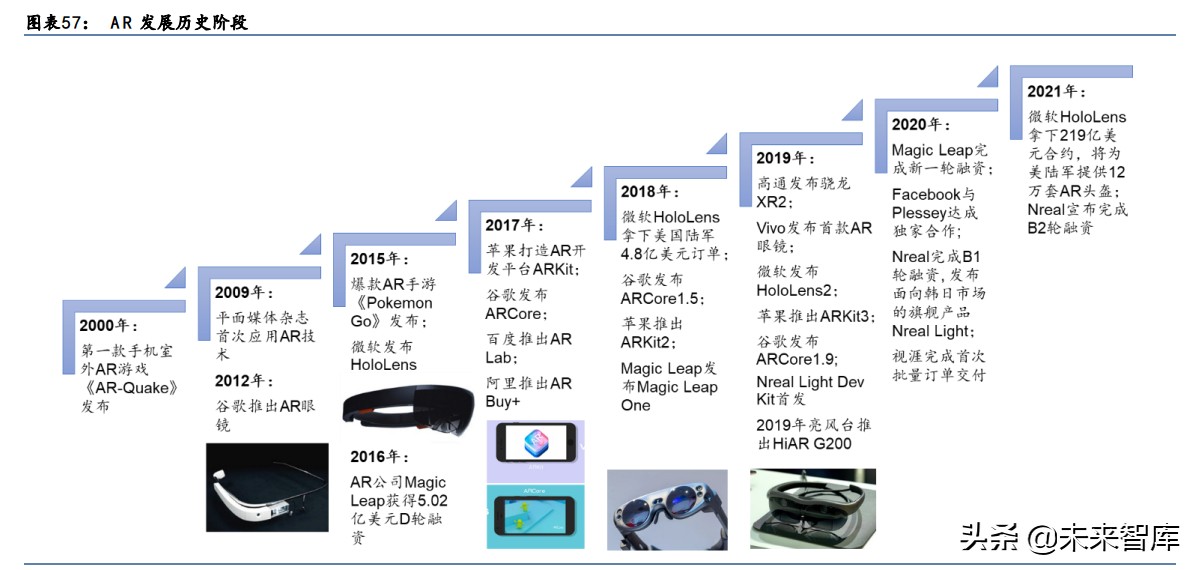 图表57： AR 发展历史阶段

2000年：
第一款手机室外AR游戏《AR-Quake》发布

2009年：
平面媒体杂志首次应用AR技术

2012年：
谷歌推出AR眼镜

2015年：
爆款AR手游《Pokemon Go》发布；
微软发布HoloLens

2016年：
AR公司Magic Leap获得5.02亿美元D轮融资

2017年：
苹果打造AR开发平台ARKit；
谷歌发布ARCore；
百度推出AR Lab；
阿里推出AR Buy+

ARCore

2018年：
微软HoloLens拿下美国陆军4.8亿美元订单；
谷歌发布ARCore1.5；
苹果推出ARKit2；
Magic Leap发布Magic Leap One

2019年：
高通发布骁龙XR2；
Vivo发布首款AR眼镜；
微软发布HoloLens2；
苹果推出ARKit3；
谷歌发布ARCore1.9;
Nreal Light Dev Kit首发
2019年亮风台推出HiAR G200

2020年：
Magic Leap完成新一轮融资；
Facebook与Plessey达成独家合作；
Nreal完成B1轮融资，发布面向韩日市场的旗舰产品Nreal Light；
视涯完成首次批量订单交付

2021年：
微软HoloLens拿下219亿美元合约，将为美陆军提供12万套AR头盔；
Nreal宣布完成B2轮融资

头条 @未来智库